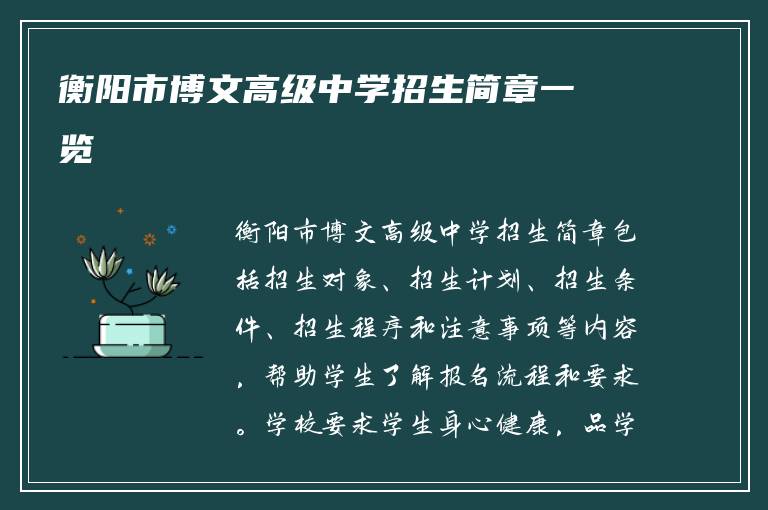 衡阳市博文高级中学招生简章一览

衡阳市博文高级中学招生简章包括招生对象、招生计划、招生条件、招生程序和注意事项等内容，帮助学生了解报名流程和要求。学校要求学生身心健康，品学